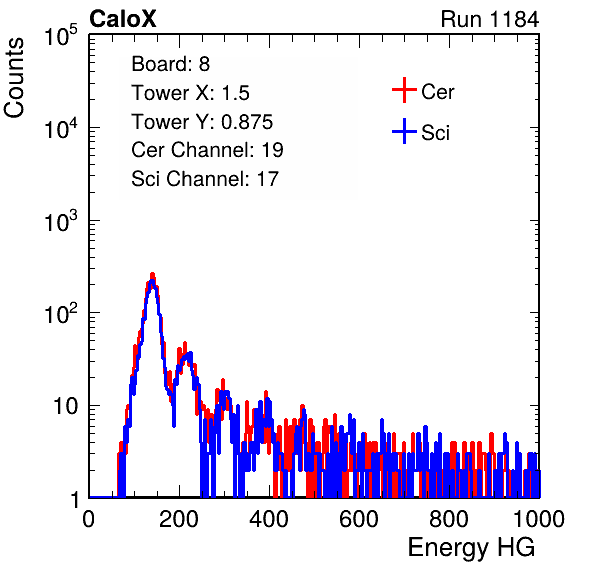 CaloX

Run 1184

Counts

$10^5$

$10^4$

$10^3$

$10^2$

10

1

Board: 8
Tower X: 1.5
Tower Y: 0.875
Cer Channel: 19
Sci Channel: 17

Cer

Sci

0 200 400 600 800 1000

Energy HG